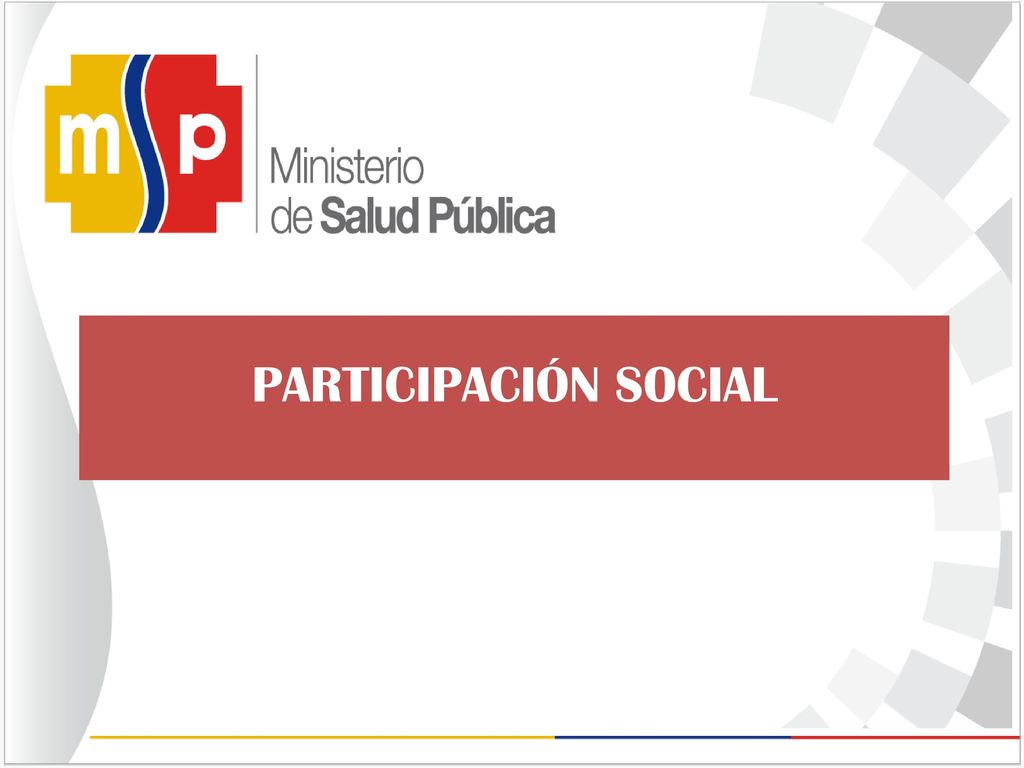 msp

Ministerio de Salud Pública

PARTICIPACIÓN SOCIAL